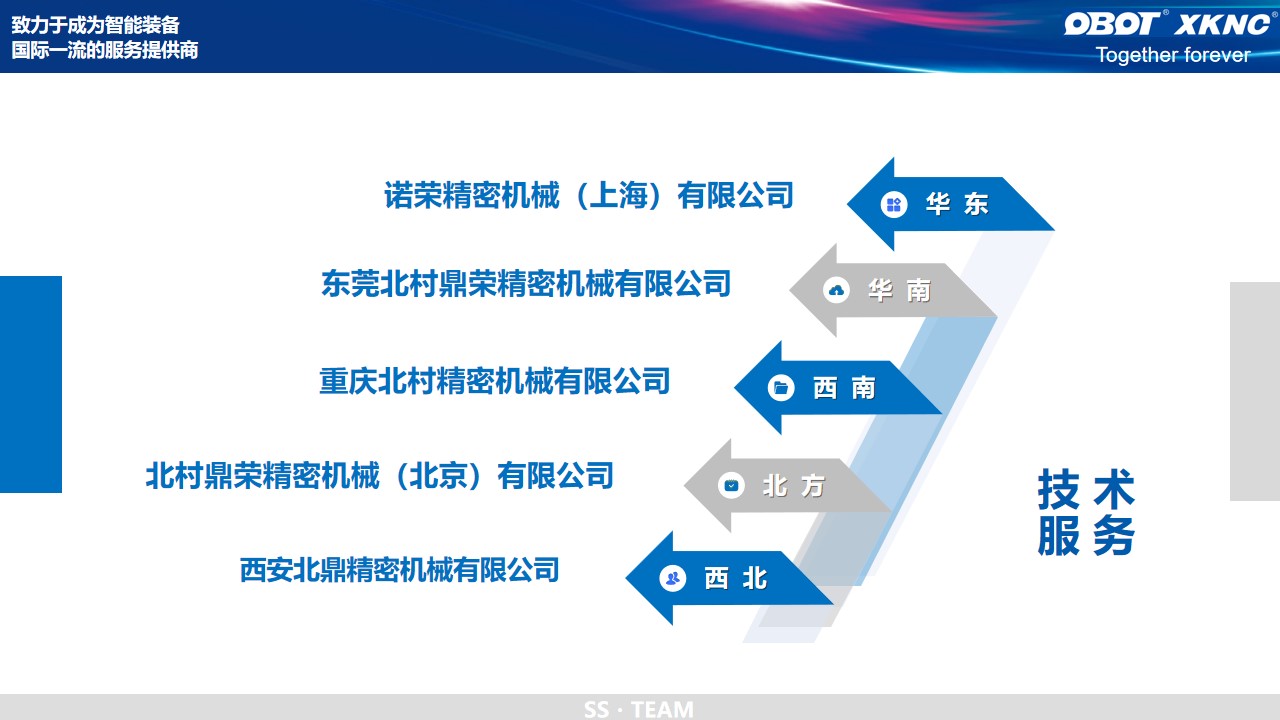 致力于成为智能装备
国际一流的服务提供商

OBOT® XKNC®
Together forever

诺荣精密机械（上海）有限公司

华 东

东莞北村鼎荣精密机械有限公司

华 南

重庆北村精密机械有限公司

西 南

北村鼎荣精密机械（北京）有限公司

北 方

西安北鼎精密机械有限公司

西 北

技 术
服 务

SS · TEAM